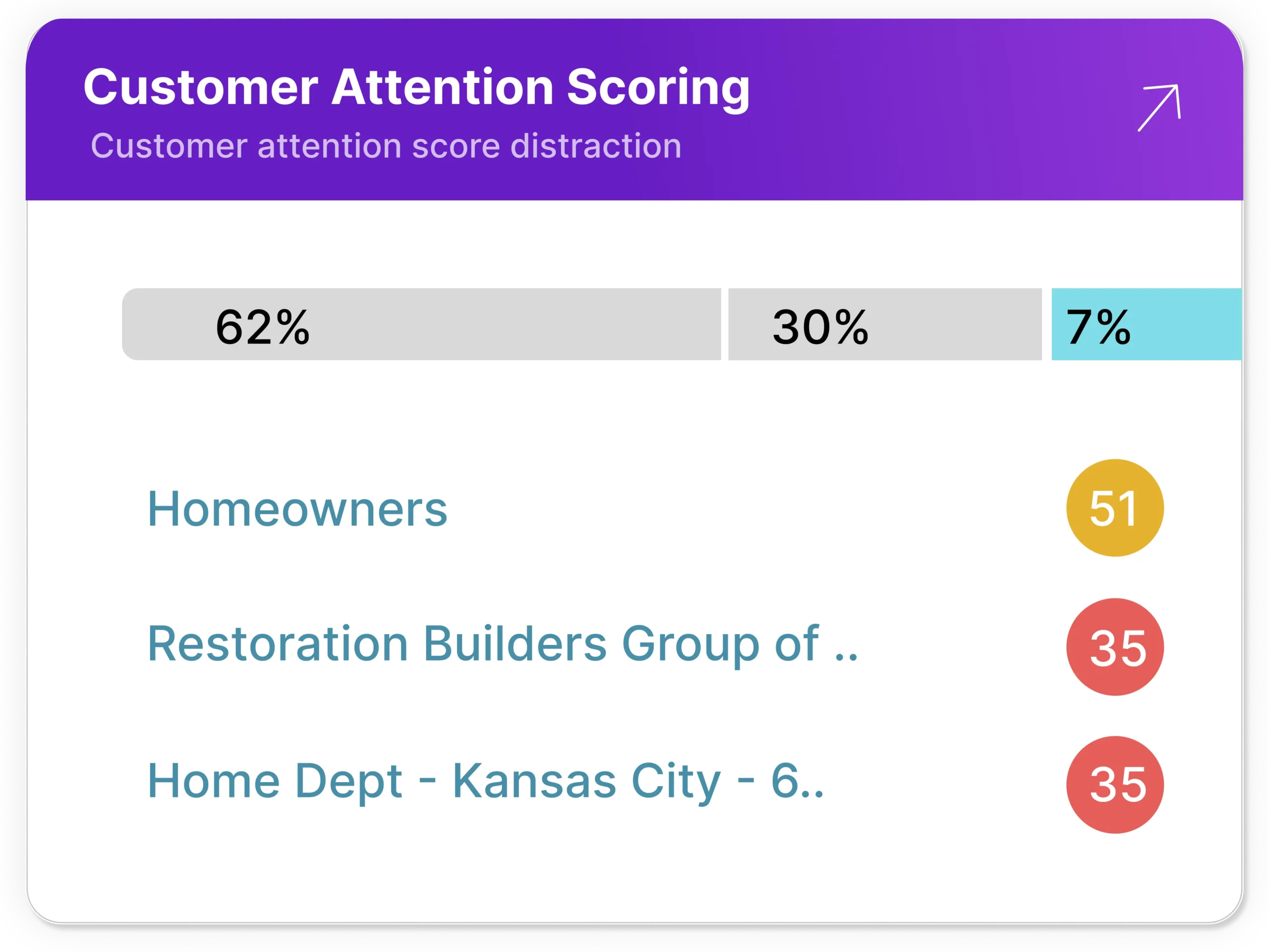 Customer Attention Scoring
Customer attention score distraction

62% 30% 7%

Homeowners 51

Restoration Builders Group of .. 35

Home Dept - Kansas City - 6.. 35